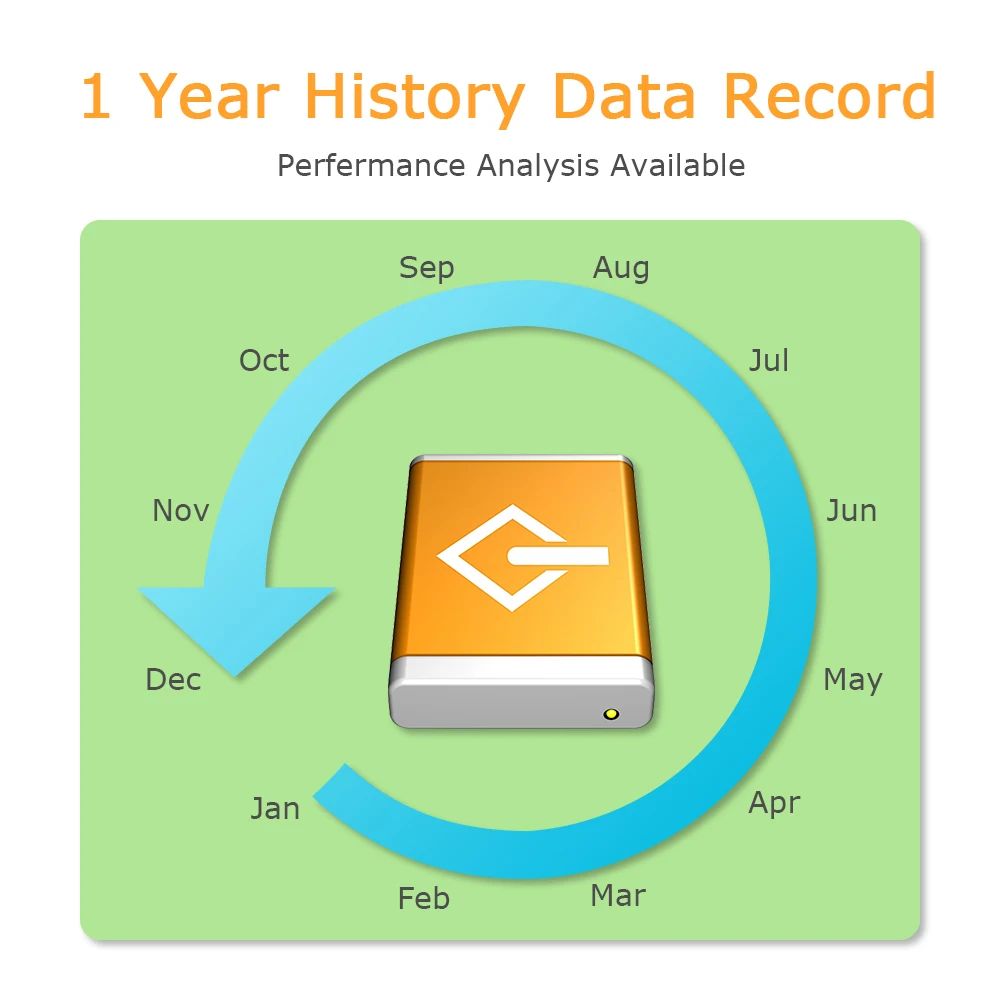 1 Year History Data Record

Perfermance Analysis Available

Jan
Feb
Mar
Apr
May
Jun
Jul
Aug
Sep
Oct
Nov
Dec